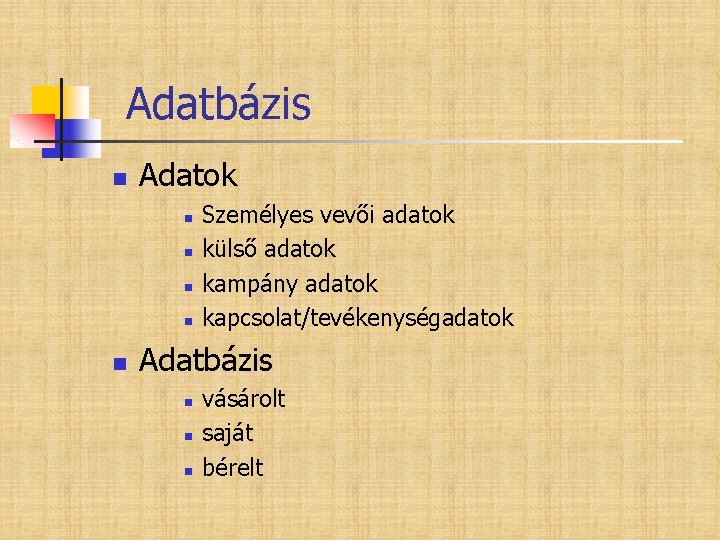 Adatbázis

- Adatok
  - Személyes vevői adatok
  - külső adatok
  - kampány adatok
  - kapcsolat/tevékenységadatok
- Adatbázis
  - vásárolt
  - saját
  - bérelt